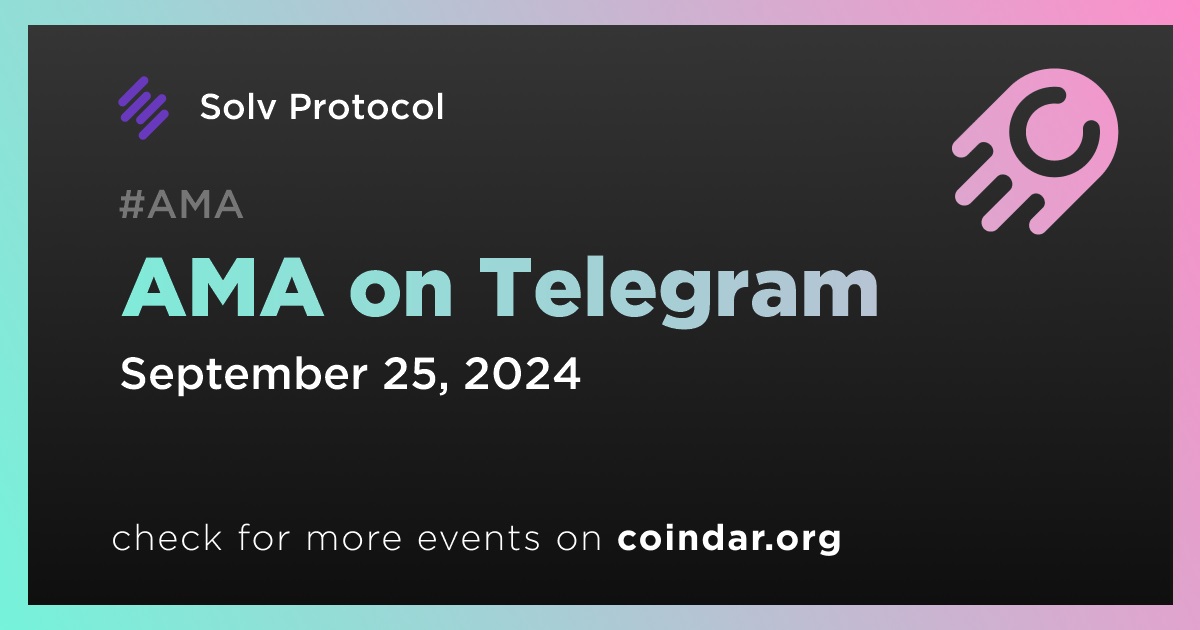 Solv Protocol

#AMA

AMA on Telegram

September 25, 2024

check for more events on coindar.org